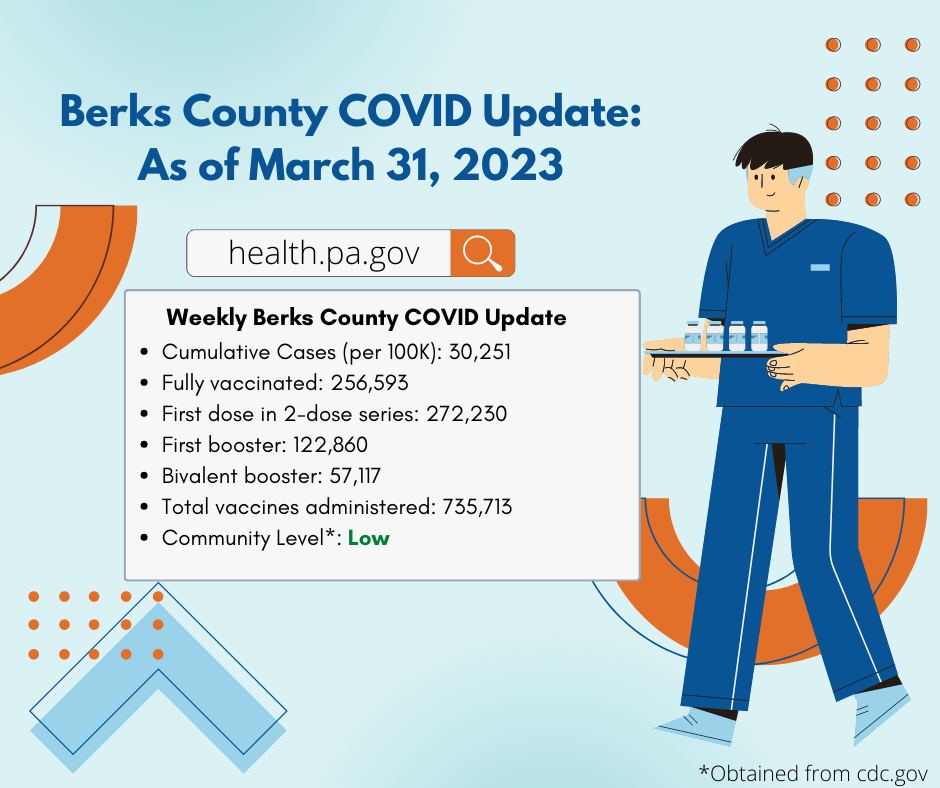 Berks County COVID Update:
As of March 31, 2023

health.pa.gov

Weekly Berks County COVID Update

- Cumulative Cases (per 100K): 30,251
- Fully vaccinated: 256,593
- First dose in 2-dose series: 272,230
- First booster: 122,860
- Bivalent booster: 57,117
- Total vaccines administered: 735,713
- Community Level*: Low

*Obtained from cdc.gov